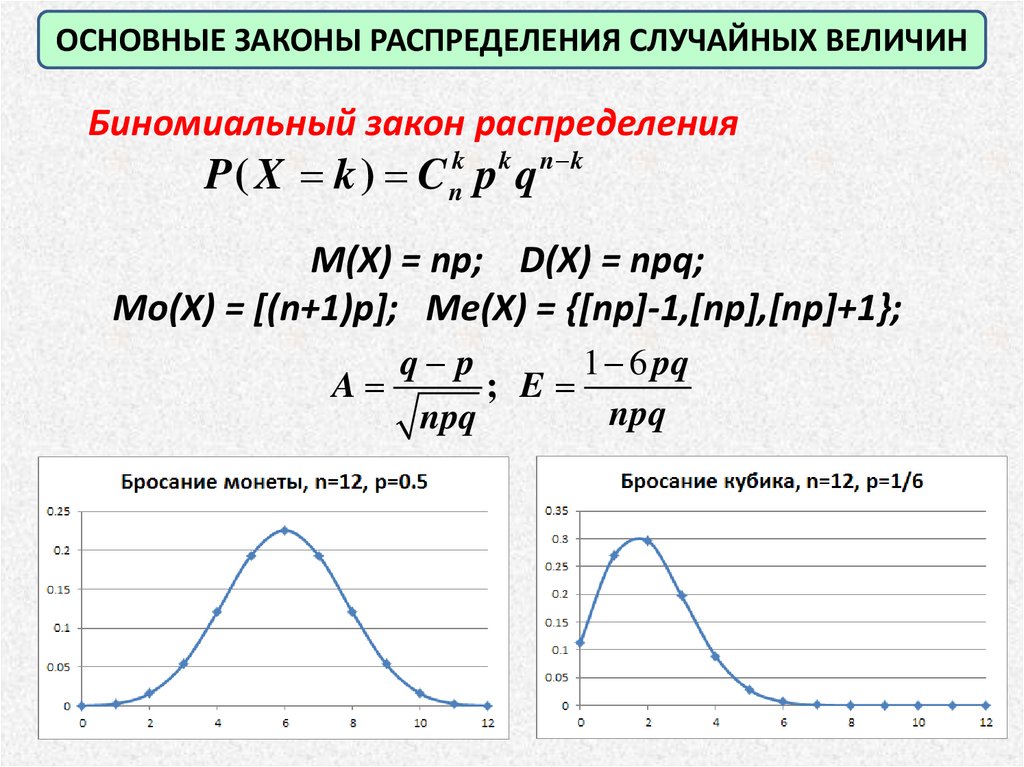 ОСНОВНЫЕ ЗАКОНЫ РАСПРЕДЕЛЕНИЯ СЛУЧАЙНЫХ ВЕЛИЧИН

Биномиальный закон распределения

$P(X=k)=C_n^k p^k q^{n-k}$

M(X) = np; D(X) = npq;

Mo(X) = [(n+1)p]; Me(X) = {[np]-1,[np],[np]+1};

$A=\frac{q-p}{\sqrt{npq}}$; $E=\frac{1-6pq}{npq}$

Бросание монеты, n=12, p=0.5

0.25
0.2
0.15
0.1
0.05
0
0 2 4 6 8 10 12

Бросание кубика, n=12, p=1/6

0.35
0.3
0.25
0.2
0.15
0.1
0.05
0
0 2 4 6 8 10 12